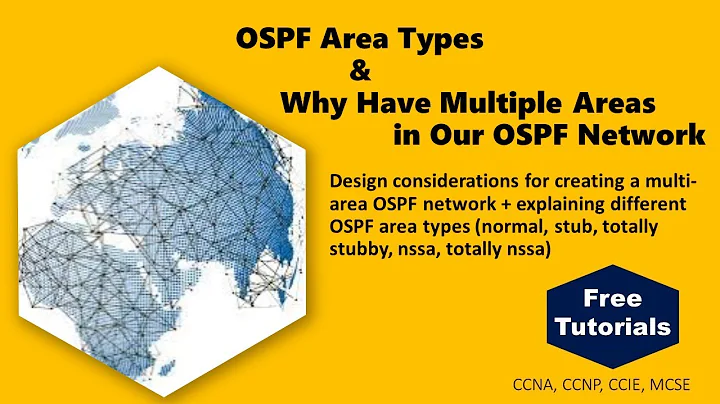 OSPF Area Types
&
Why Have Multiple Areas in Our OSPF Network

Design considerations for creating a multi-area OSPF network + explaining different OSPF area types (normal, stub, totally stubby, nssa, totally nssa)

Free Tutorials

CCNA, CCNP, CCIE, MCSE